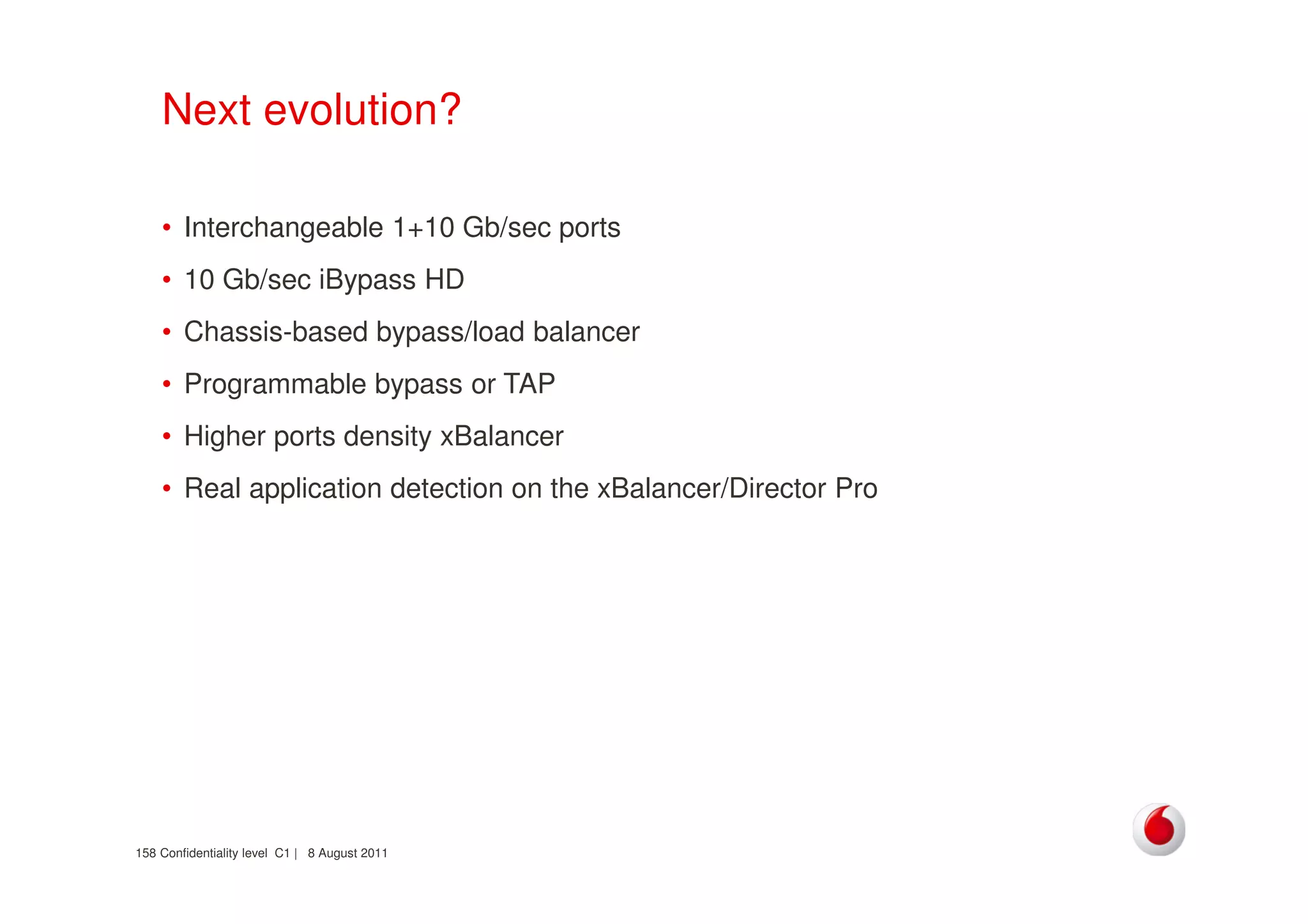 Next evolution?

• Interchangeable 1+10 Gb/sec ports
• 10 Gb/sec iBypass HD
• Chassis-based bypass/load balancer
• Programmable bypass or TAP
• Higher ports density xBalancer
• Real application detection on the xBalancer/Director Pro

158 Confidentiality level C1 | 8 August 2011